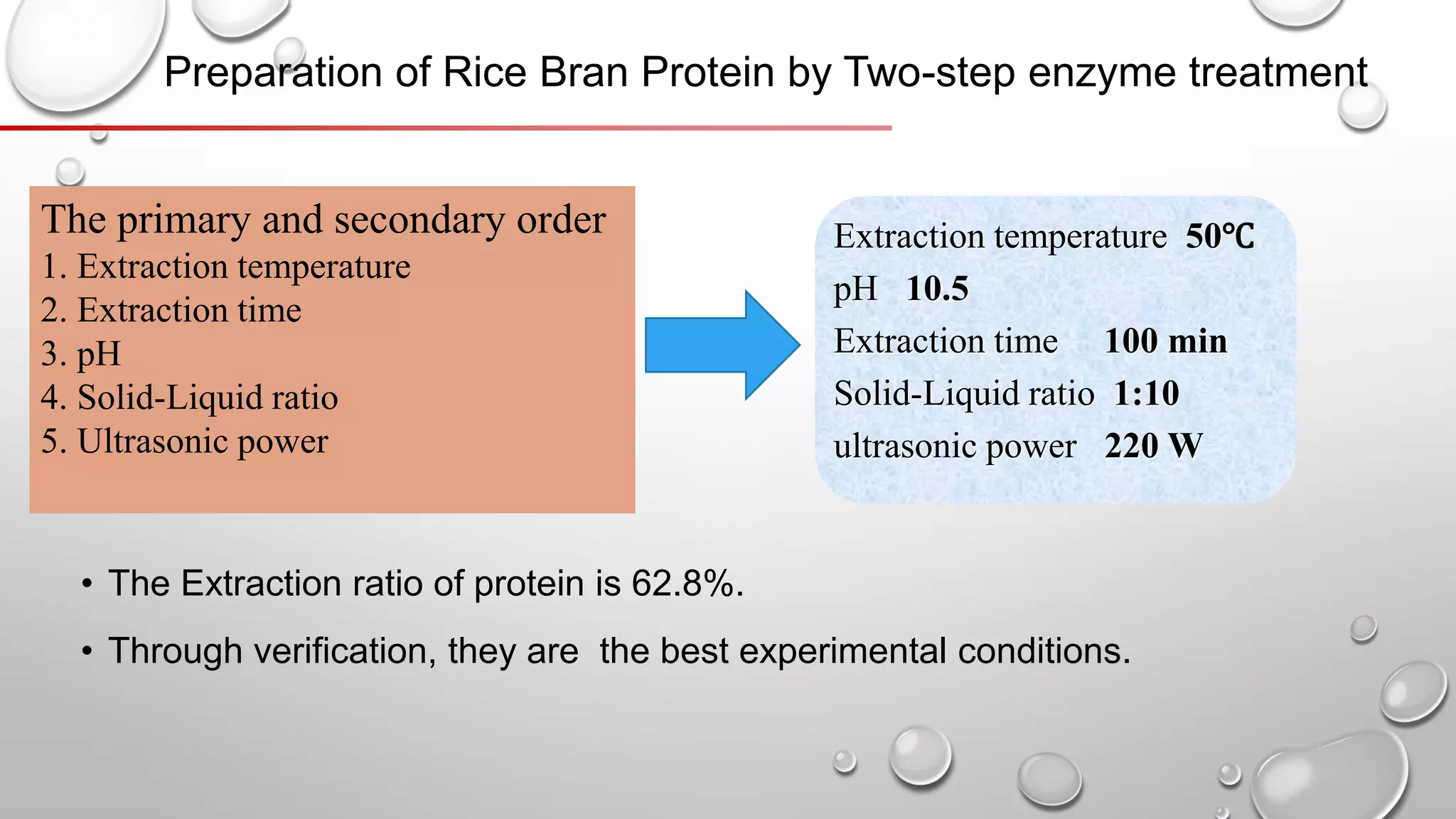 Preparation of Rice Bran Protein by Two-step enzyme treatment

The primary and secondary order
1. Extraction temperature
2. Extraction time
3. pH
4. Solid-Liquid ratio
5. Ultrasonic power

Extraction temperature 50℃
pH 10.5
Extraction time 100 min
Solid-Liquid ratio 1:10
ultrasonic power 220 W

• The Extraction ratio of protein is 62.8%.

• Through verification, they are the best experimental conditions.